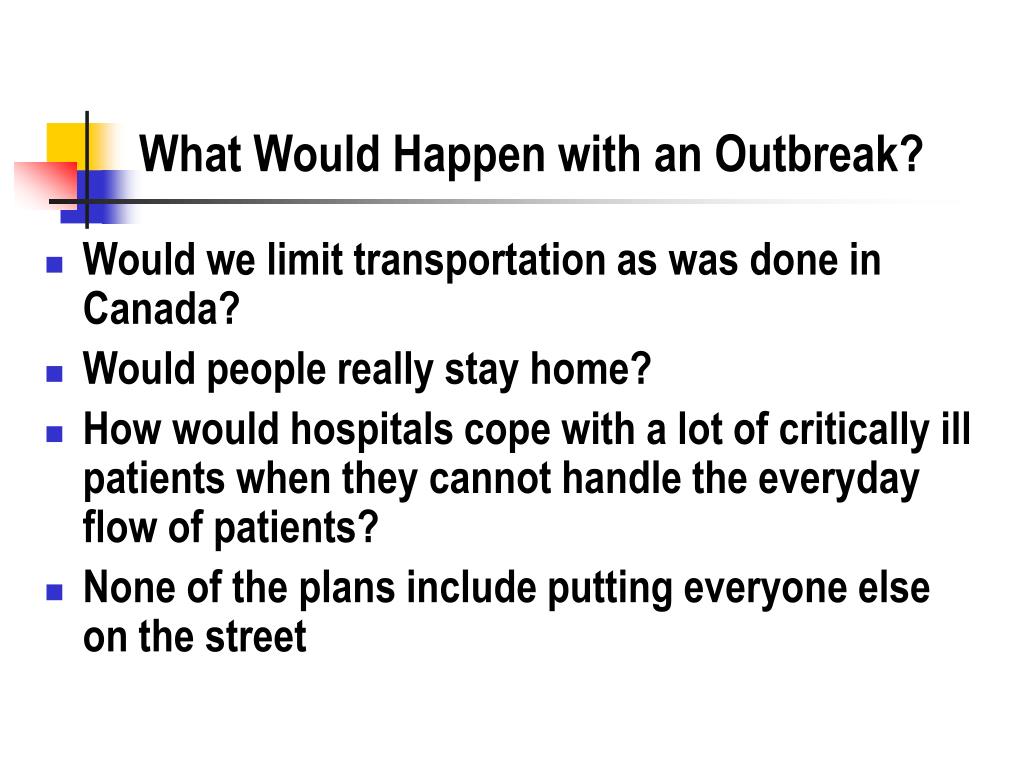 What Would Happen with an Outbreak?

- Would we limit transportation as was done in Canada?
- Would people really stay home?
- How would hospitals cope with a lot of critically ill patients when they cannot handle the everyday flow of patients?
- None of the plans include putting everyone else on the street